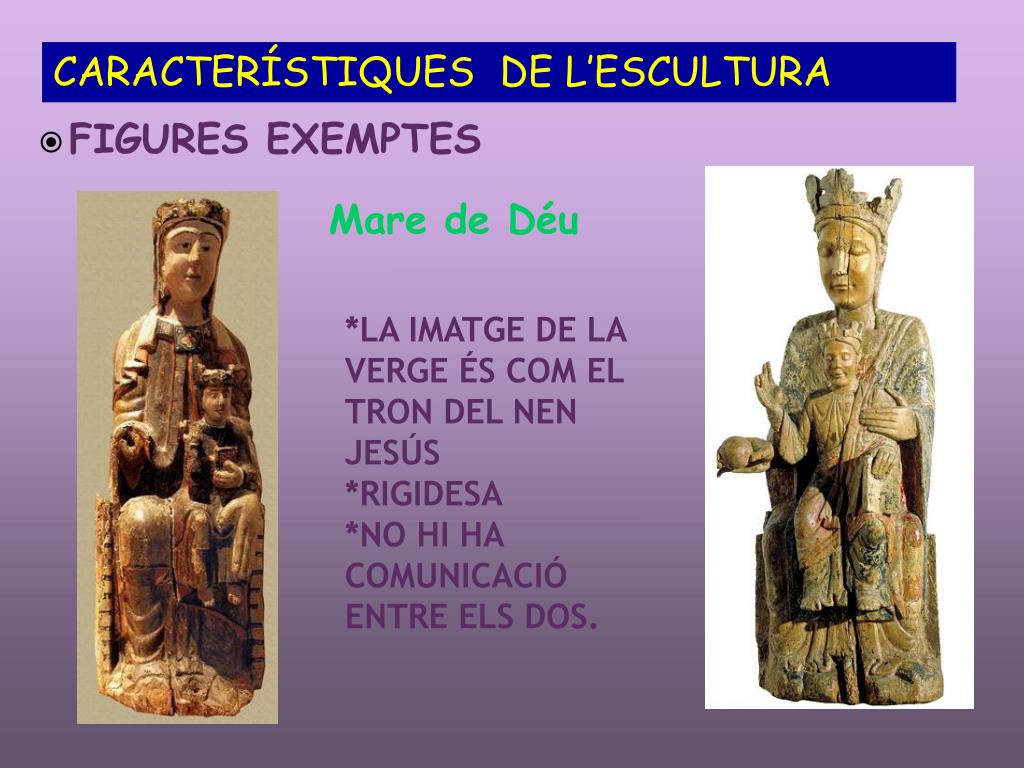 CARACTERÍSTIQUES DE L'ESCULTURA

FIGURES EXEMPTES

Mare de Déu

*LA IMATGE DE LA VERGE ÉS COM EL TRON DEL NEN JESÚS
*RIGIDESA
*NO HI HA COMUNICACIÓ ENTRE ELS DOS.